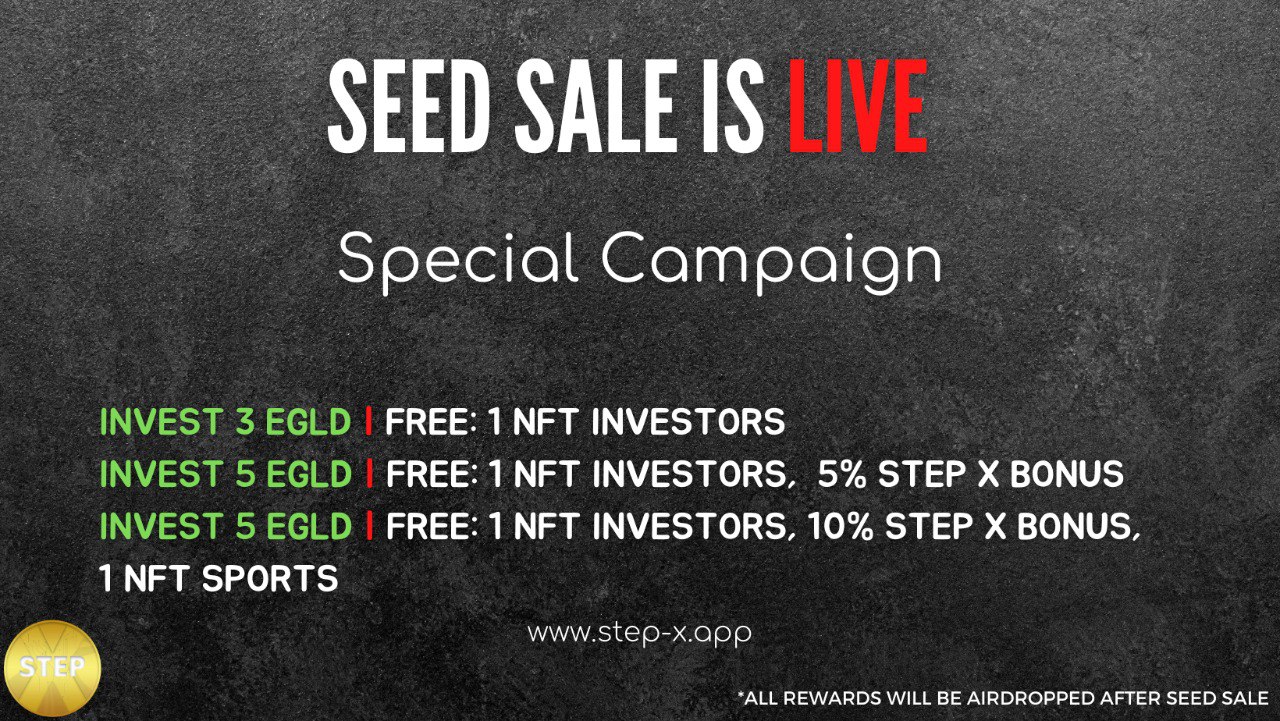 SEED SALE IS LIVE

Special Campaign

INVEST 3 EGLD | FREE: 1 NFT INVESTORS
INVEST 5 EGLD | FREE: 1 NFT INVESTORS, 5% STEP X BONUS
INVEST 5 EGLD | FREE: 1 NFT INVESTORS, 10% STEP X BONUS, 1 NFT SPORTS

www.step-x.app

STEP

*ALL REWARDS WILL BE AIRDROPPED AFTER SEED SALE